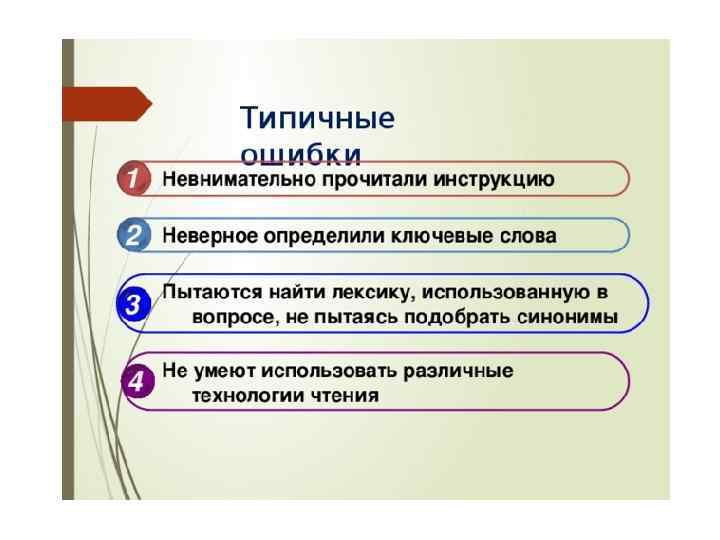 Типичные ошибки

1 Невнимательно прочитали инструкцию

2 Неверное определили ключевые слова

3 Пытаются найти лексику, использованную в вопросе, не пытаясь подобрать синонимы

4 Не умеют использовать различные технологии чтения